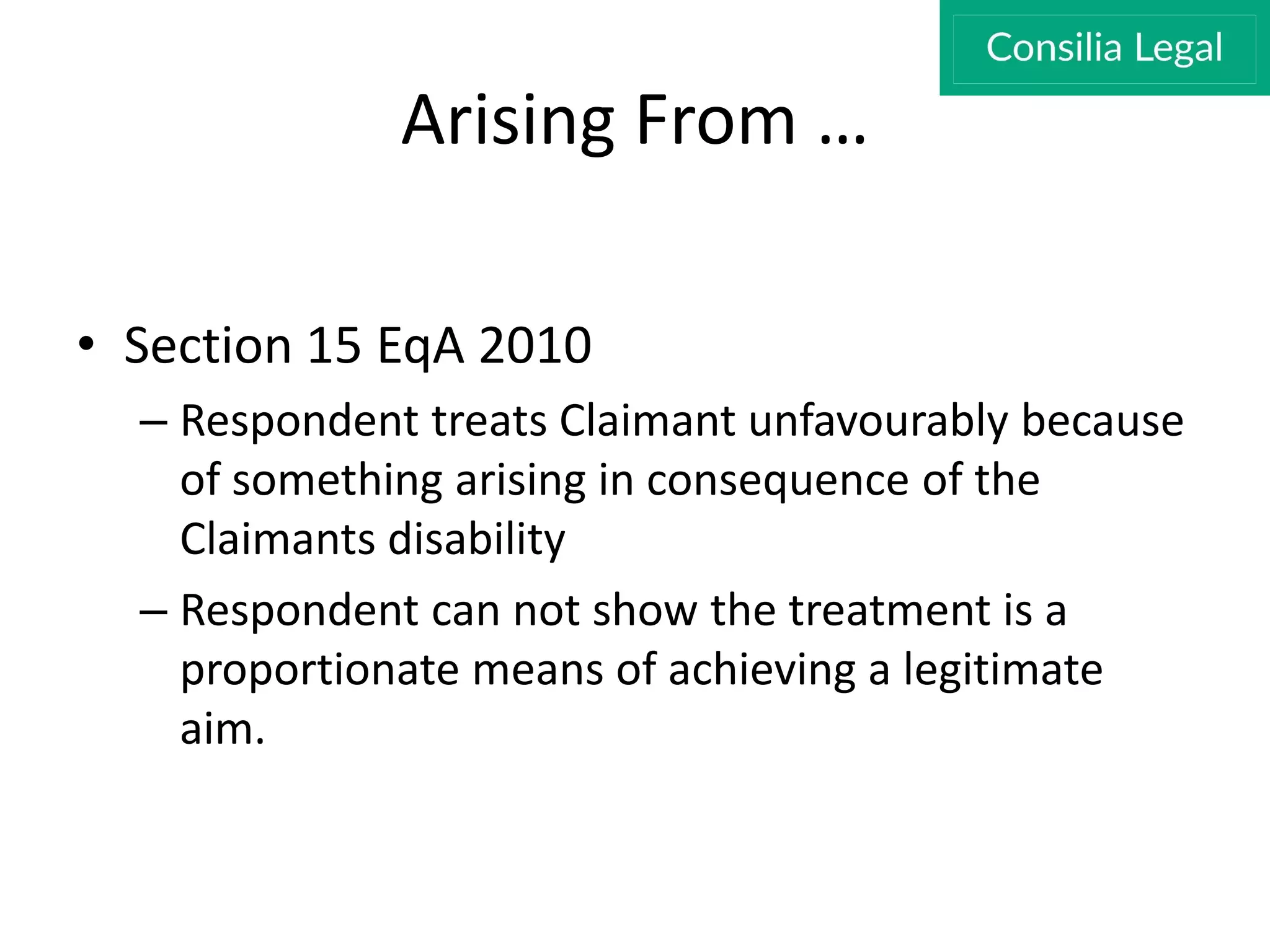 Consilia Legal

Arising From …

• Section 15 EqA 2010
– Respondent treats Claimant unfavourably because of something arising in consequence of the Claimants disability
– Respondent can not show the treatment is a proportionate means of achieving a legitimate aim.